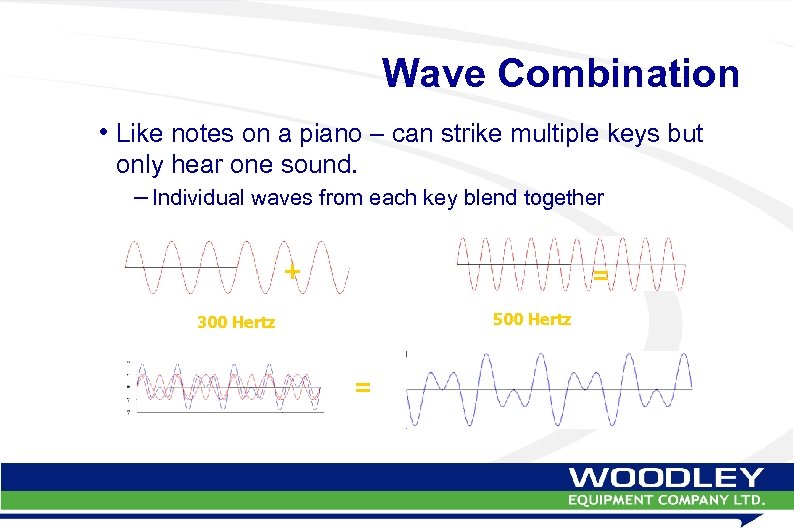 Wave Combination

• Like notes on a piano – can strike multiple keys but only hear one sound.

– Individual waves from each key blend together

+

=

300 Hertz

500 Hertz

=

WOODLEY
EQUIPMENT COMPANY LTD.